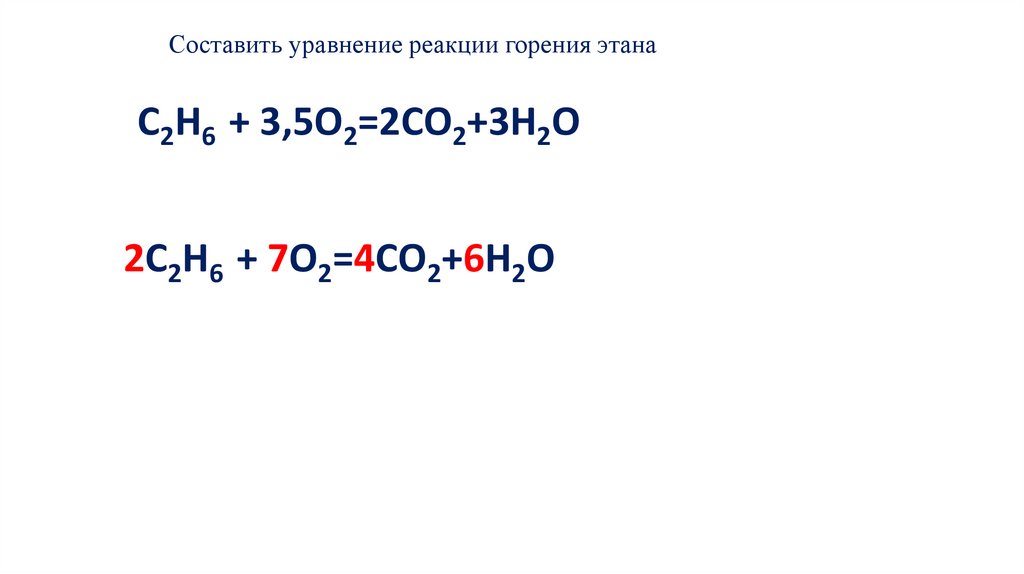 Составить уравнение реакции горения этана

$C_2H_6 + 3,5O_2=2CO_2+3H_2O$

$2C_2H_6 + 7O_2=4CO_2+6H_2O$